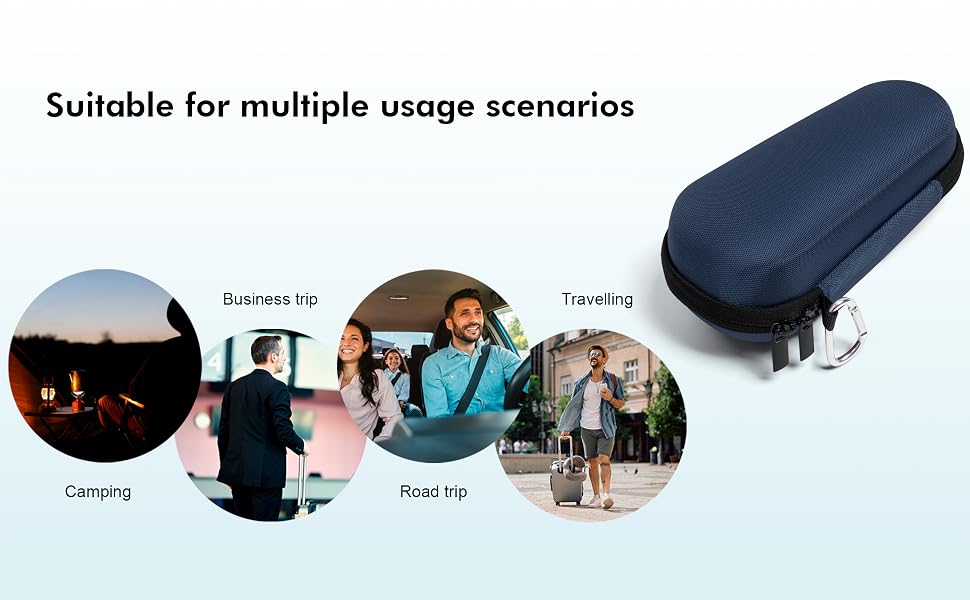 Suitable for multiple usage scenarios

Business trip

Travelling

Camping

Road trip